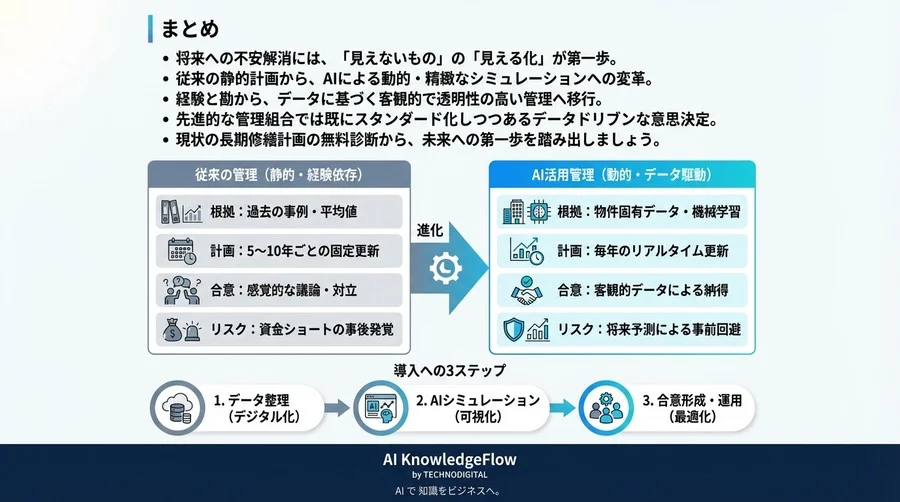 まとめ

• 将来への不安解消には、「見えないもの」の「見える化」が第一歩。
• 従来の静的計画から、AIによる動的・精緻なシミュレーションへの変革。
• 経験と勘から、データに基づく客観的で透明性の高い管理へ移行。
• 先進的な管理組合では既にスタンダード化しつつあるデータドリブンな意思決定。
• 現状の長期修繕計画の無料診断から、未来への第一歩を踏み出しましょう。

従来の管理（静的・経験依存）

根拠：過去の事例・平均値

計画：5〜10年ごとの固定更新

合意：感覚的な議論・対立

リスク：資金ショートの事後発覚

進化

AI活用管理（動的・データ駆動）

根拠：物件固有データ・機械学習

計画：毎年のリアルタイム更新

合意：客観的データによる納得

リスク：将来予測による事前回避

導入への3ステップ

1. データ整理（デジタル化）

2. AIシミュレーション（可視化）

3. 合意形成・運用（最適化）

AI KnowledgeFlow
by TECHNODIGITAL
AI で 知識をビジネスへ。